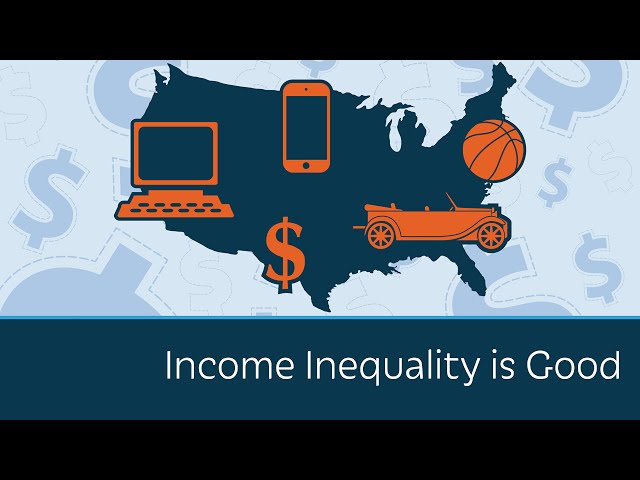 $

Income Inequality is Good